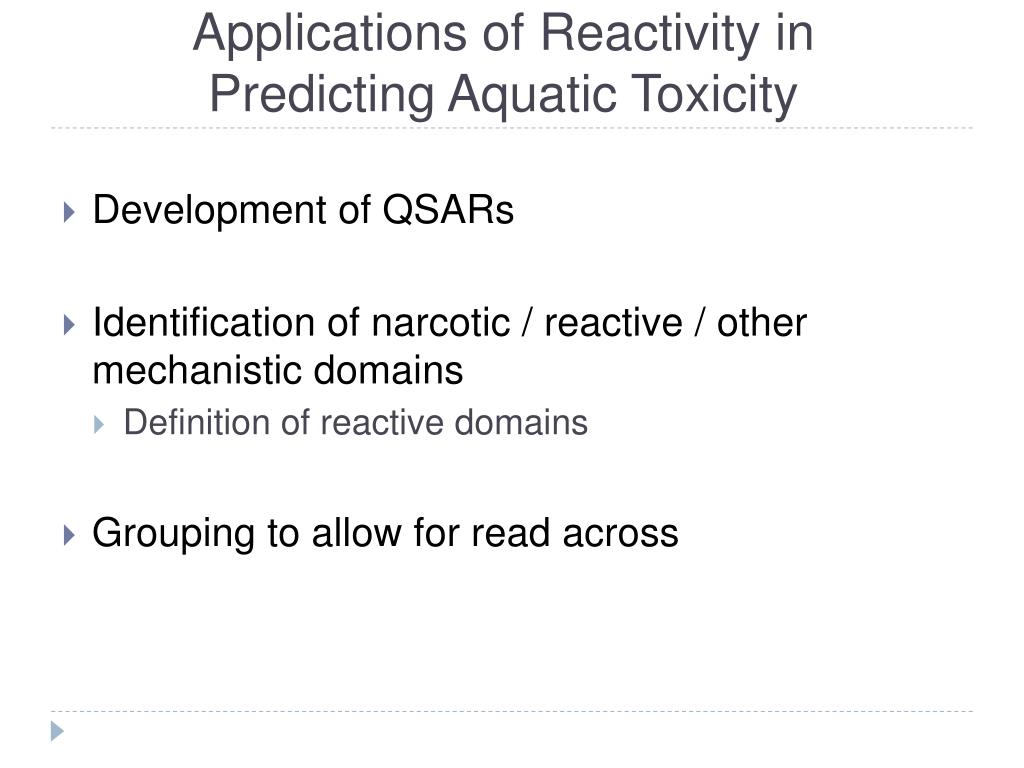 Applications of Reactivity in Predicting Aquatic Toxicity

Development of QSARs

Identification of narcotic / reactive / other mechanistic domains

Definition of reactive domains

Grouping to allow for read across